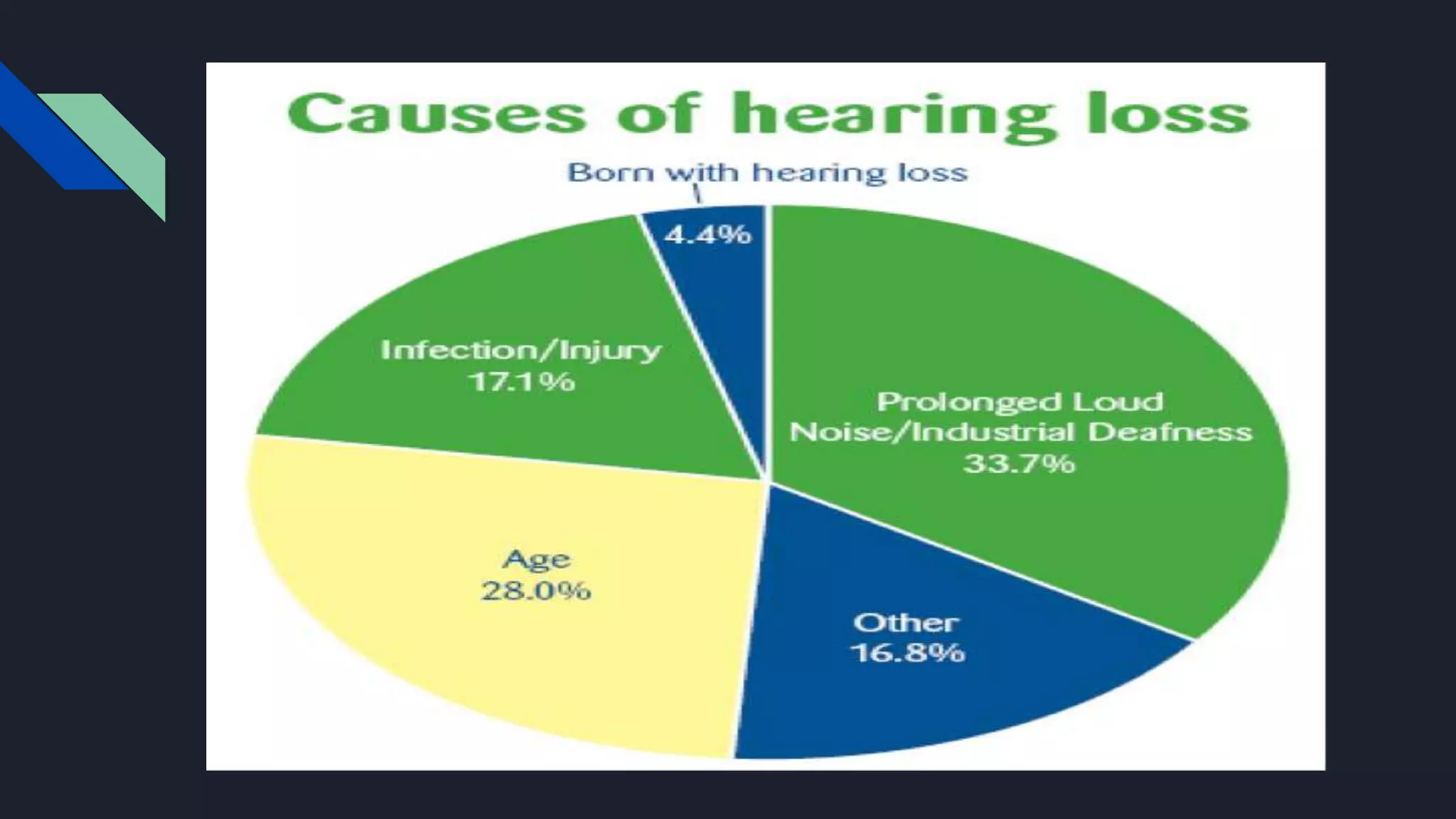 Causes of hearing loss

Born with hearing loss

4.4%

Infection/Injury
17.1%

Prolonged Loud Noise/Industrial Deafness
33.7%

Age
28.0%

Other
16.8%